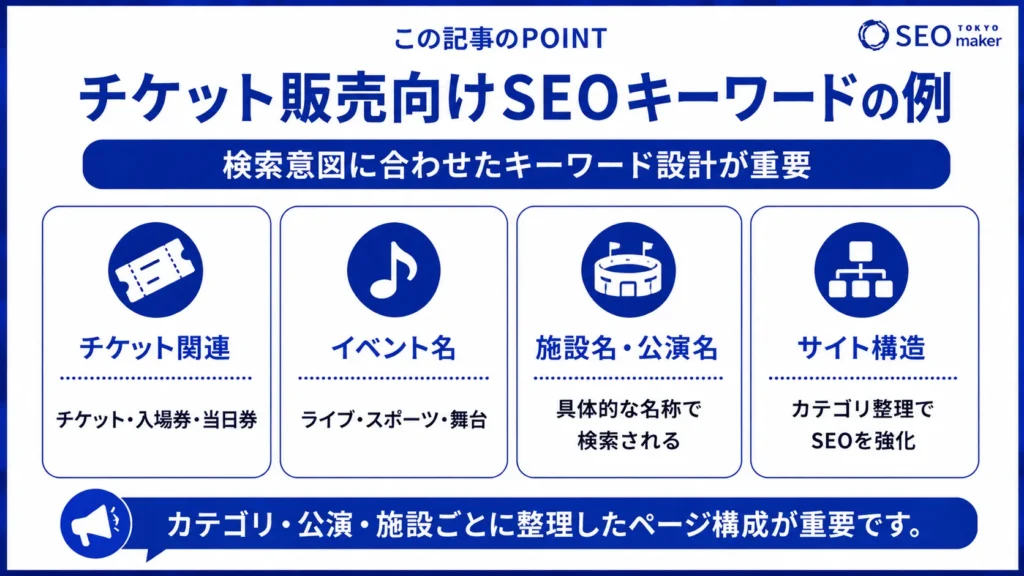 この記事のPOINT

SEO TOKYO maker

チケット販売向けSEOキーワードの例

検索意図に合わせたキーワード設計が重要

チケット関連

チケット・入場券・当日券

イベント名

ライブ・スポーツ・舞台

施設名・公演名

具体的な名称で検索される

サイト構造

カテゴリ整理でSEOを強化

カテゴリ・公演・施設ごとに整理したページ構成が重要です。